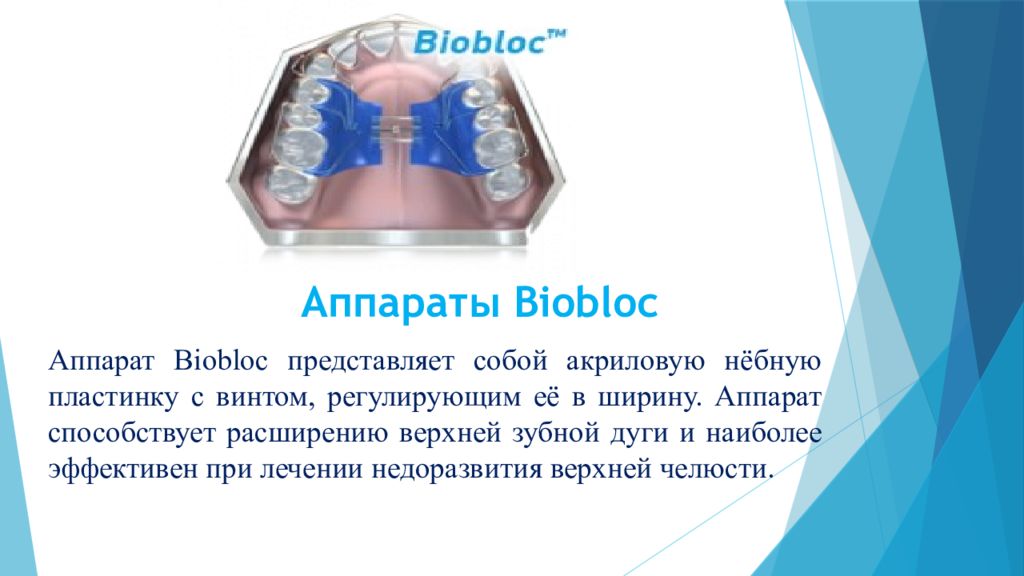 Biobloc™

Аппараты Biobloc

Аппарат Biobloc представляет собой акриловую нёбную пластинку с винтом, регулирующим её в ширину. Аппарат способствует расширению верхней зубной дуги и наиболее эффективен при лечении недоразвития верхней челюсти.